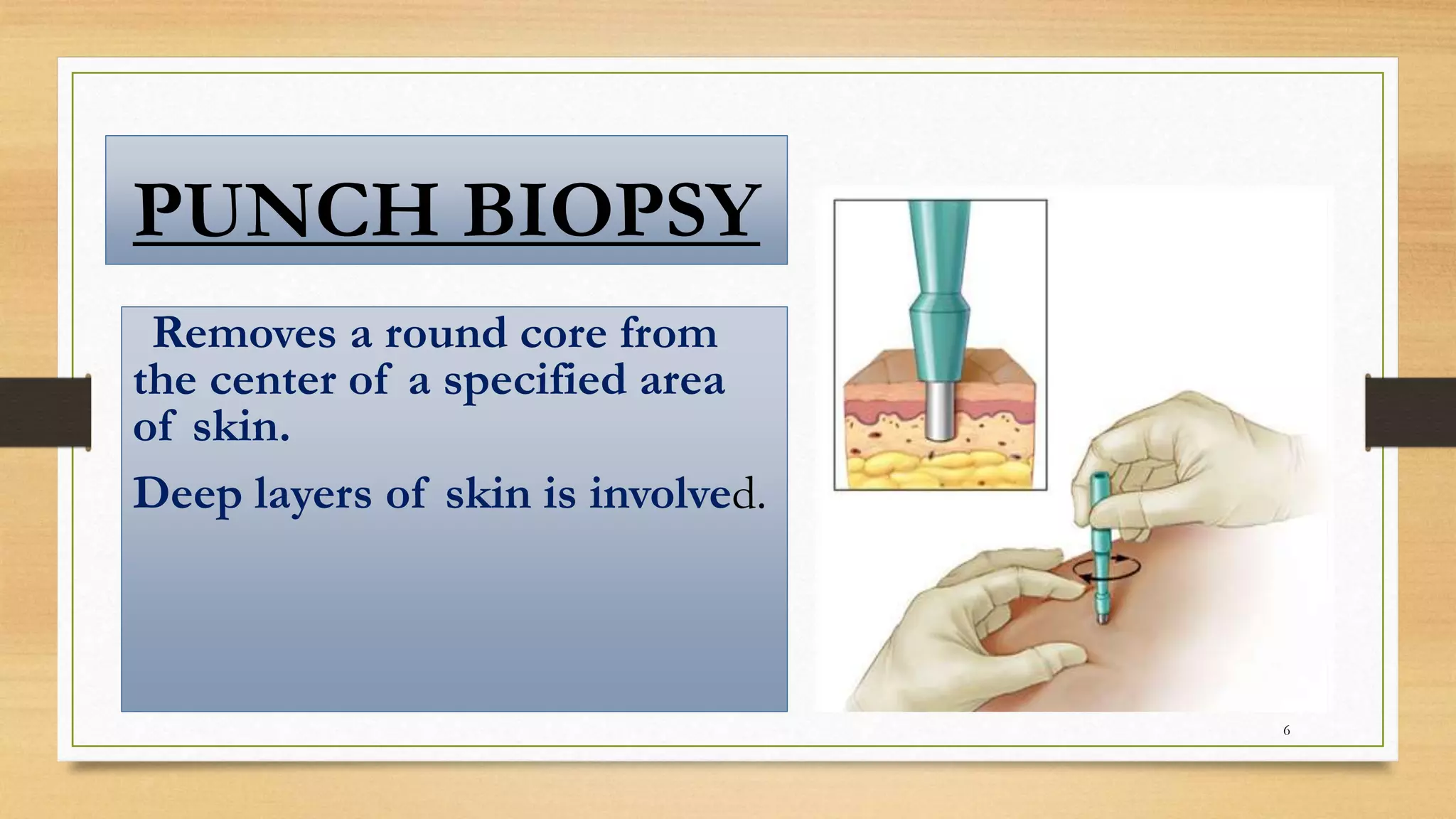 PUNCH BIOPSY

Removes a round core from the center of a specified area of skin.

Deep layers of skin is involved.

6